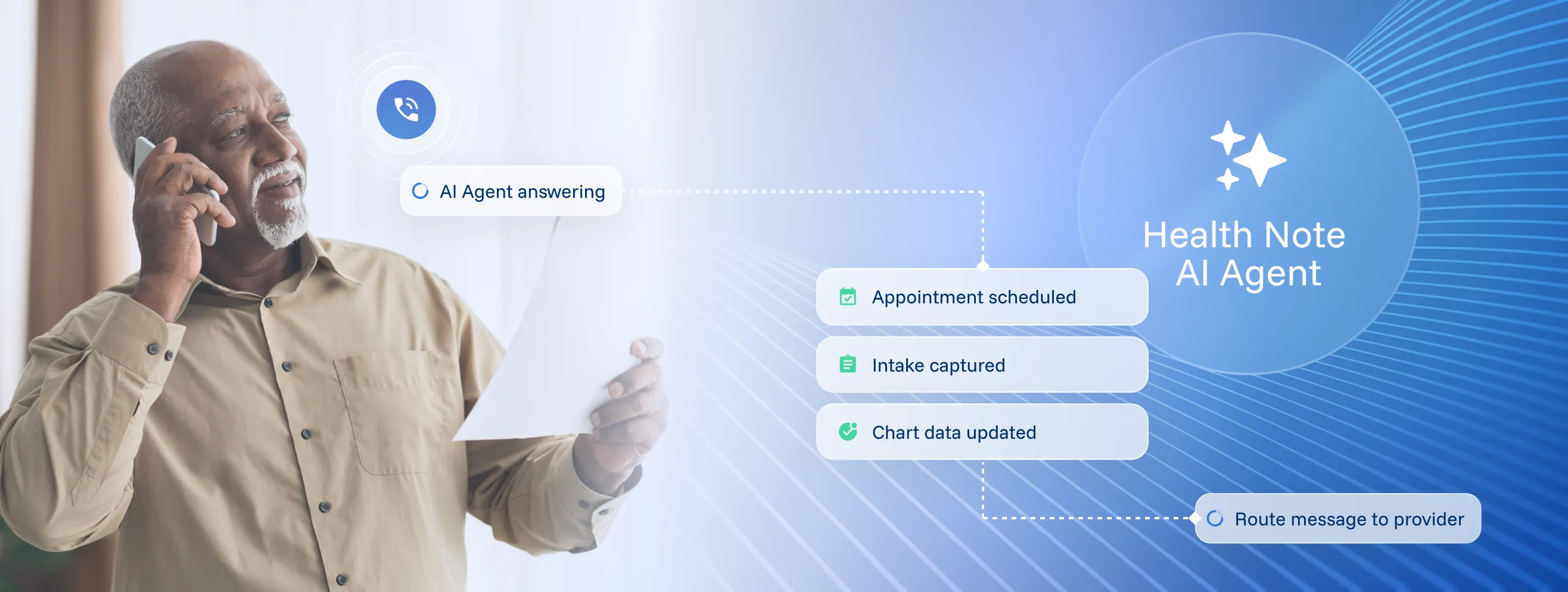 AI Agent answering

Health Note
AI Agent

Appointment scheduled

Intake captured

Chart data updated

Route message to provider